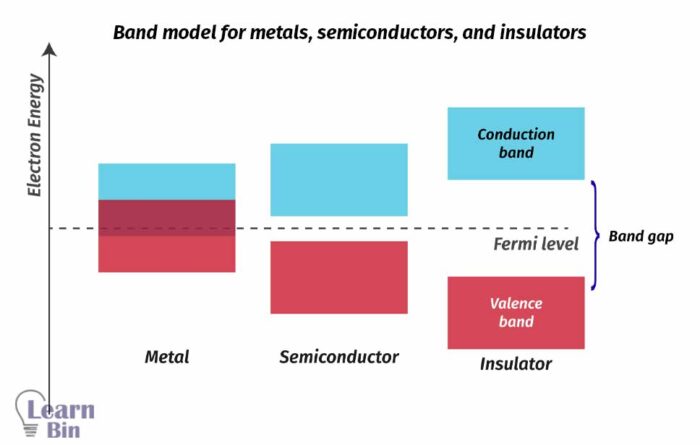 Band model for metals, semiconductors, and insulators

Electron Energy

Conduction band

Fermi level

Band gap

Valence band

Metal

Semiconductor

Insulator

Learn Bin